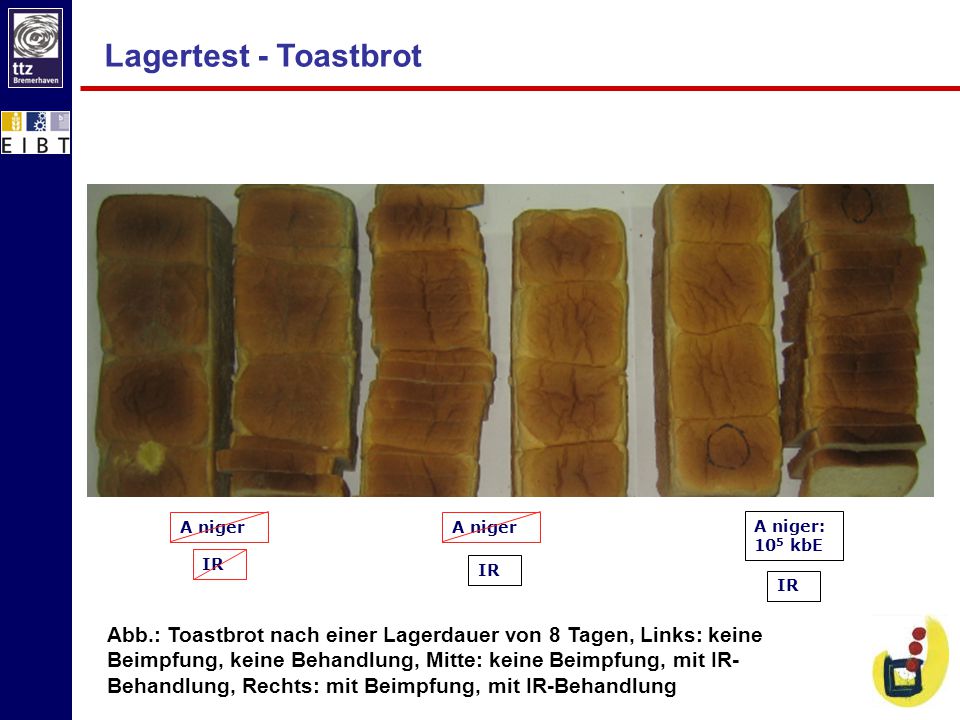 ttz Bremerhaven

EIBT

Lagertest - Toastbrot

A niger

IR

A niger

IR

A niger: $10^5$ kbE

IR

Abb.: Toastbrot nach einer Lagerdauer von 8 Tagen, Links: keine Beimpfung, keine Behandlung, Mitte: keine Beimpfung, mit IR-Behandlung, Rechts: mit Beimpfung, mit IR-Behandlung